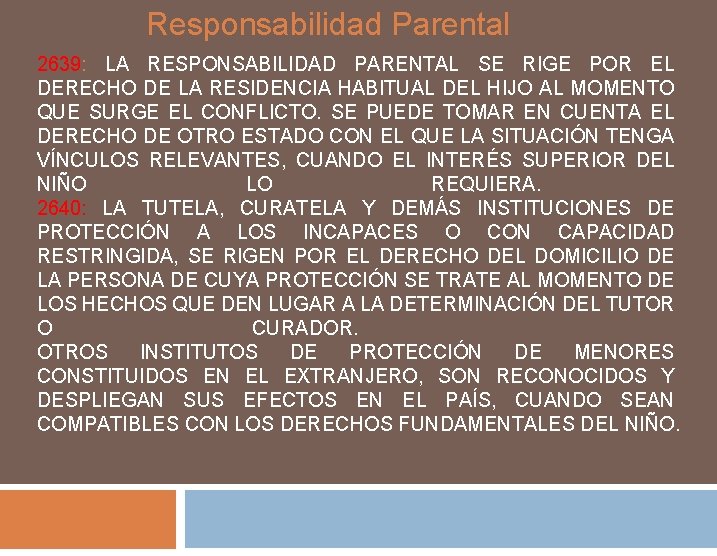 Responsabilidad Parental

2639: LA RESPONSABILIDAD PARENTAL SE RIGE POR EL DERECHO DE LA RESIDENCIA HABITUAL DEL HIJO AL MOMENTO QUE SURGE EL CONFLICTO. SE PUEDE TOMAR EN CUENTA EL DERECHO DE OTRO ESTADO CON EL QUE LA SITUACIÓN TENGA VÍNCULOS RELEVANTES, CUANDO EL INTERÉS SUPERIOR DEL NIÑO LO REQUIERA.
2640: LA TUTELA, CURATELA Y DEMÁS INSTITUCIONES DE PROTECCIÓN A LOS INCAPACES O CON CAPACIDAD RESTRINGIDA, SE RIGEN POR EL DERECHO DEL DOMICILIO DE LA PERSONA DE CUYA PROTECCIÓN SE TRATE AL MOMENTO DE LOS HECHOS QUE DEN LUGAR A LA DETERMINACIÓN DEL TUTOR O CURADOR.
OTROS INSTITUTOS DE PROTECCIÓN DE MENORES CONSTITUIDOS EN EL EXTRANJERO, SON RECONOCIDOS Y DESPLIEGAN SUS EFECTOS EN EL PAÍS, CUANDO SEAN COMPATIBLES CON LOS DERECHOS FUNDAMENTALES DEL NIÑO.